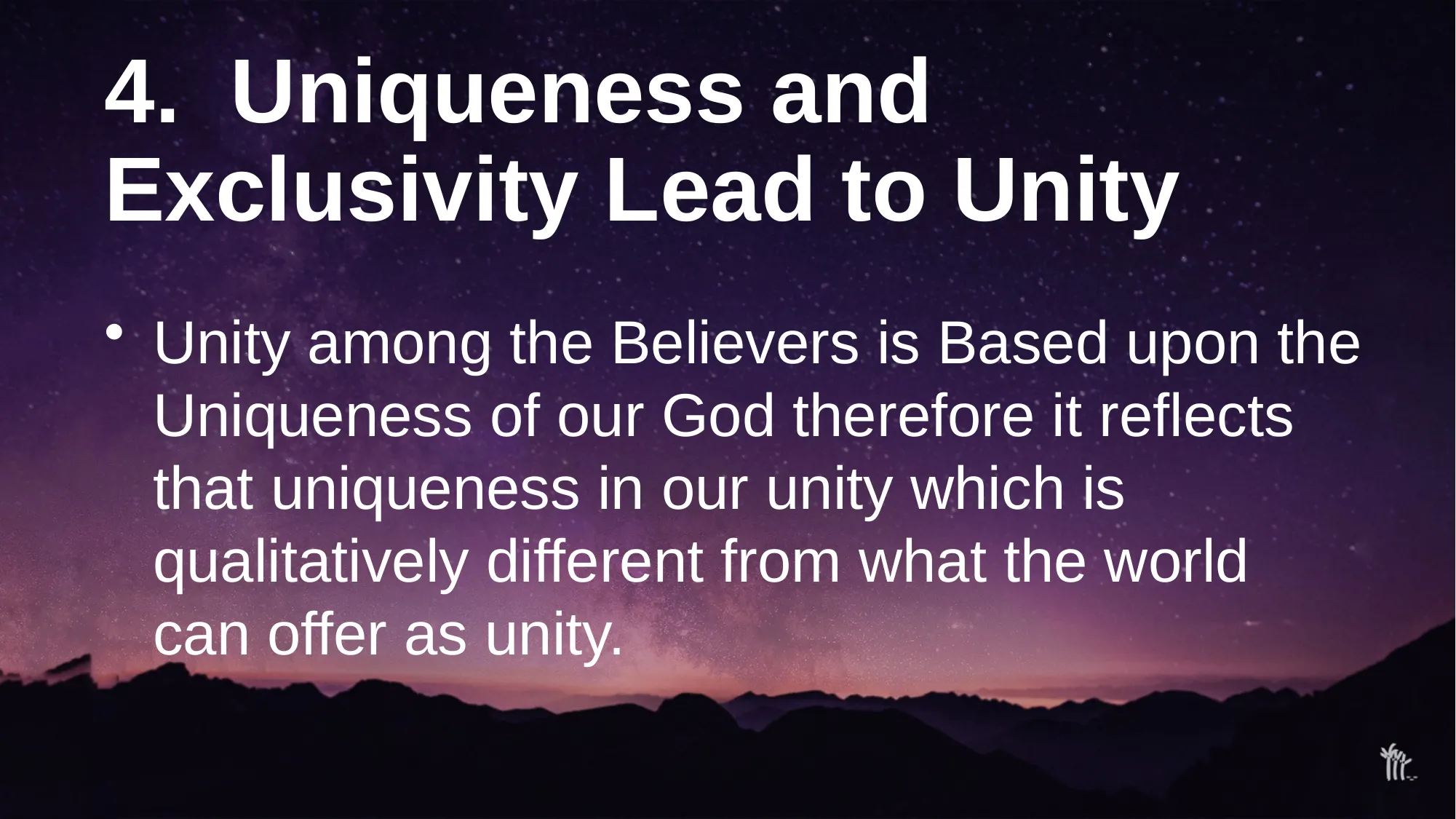 4. Uniqueness and Exclusivity Lead to Unity

• Unity among the Believers is Based upon the Uniqueness of our God therefore it reflects that uniqueness in our unity which is qualitatively different from what the world can offer as unity.